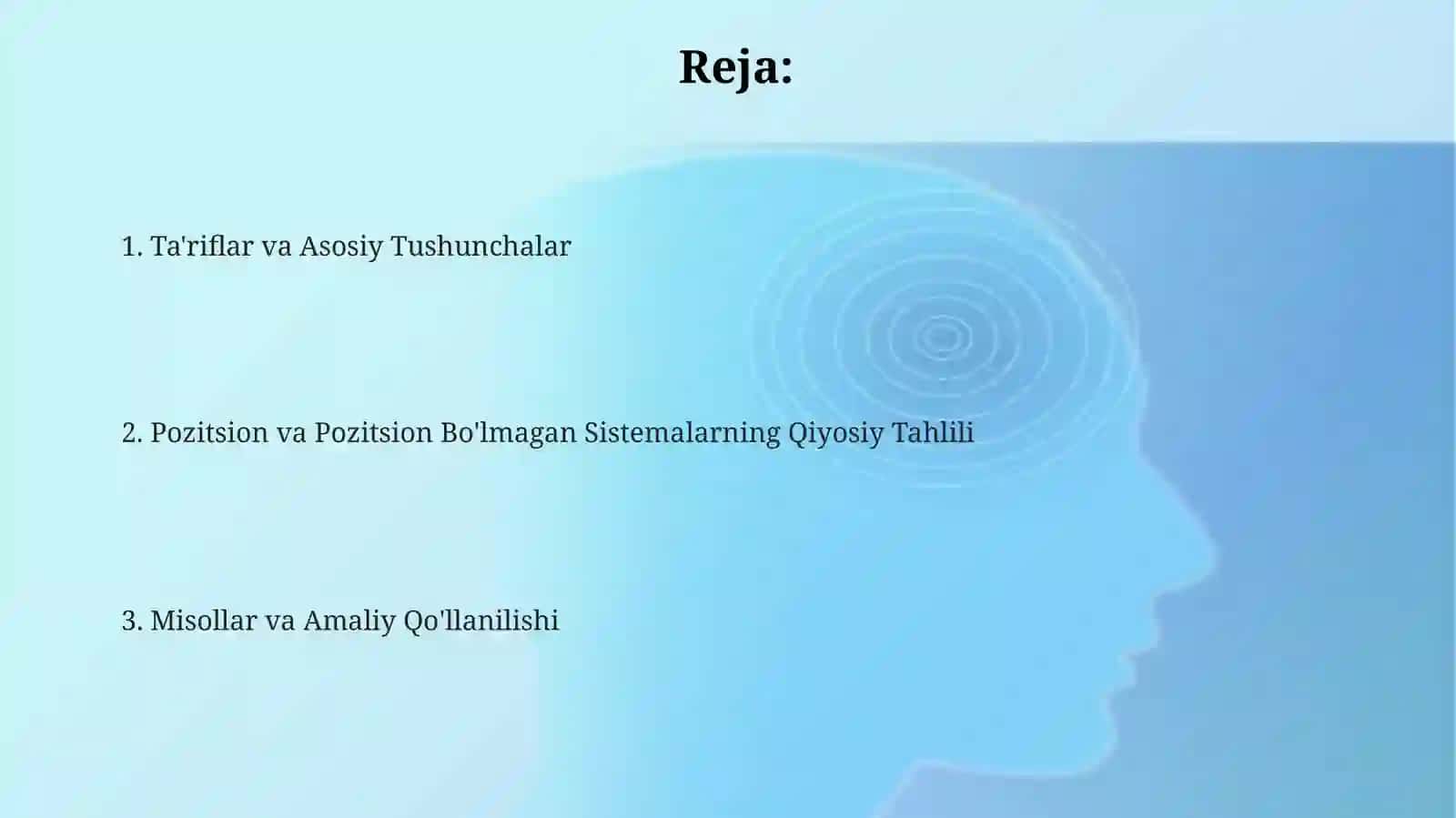 Reja:

1. Ta'riflar va Asosiy Tushunchalar

2. Pozitsion va Pozitsion Bo'lmagan Sistemalarning Qiyosiy Tahlili

3. Misollar va Amaliy Qo'llanilishi